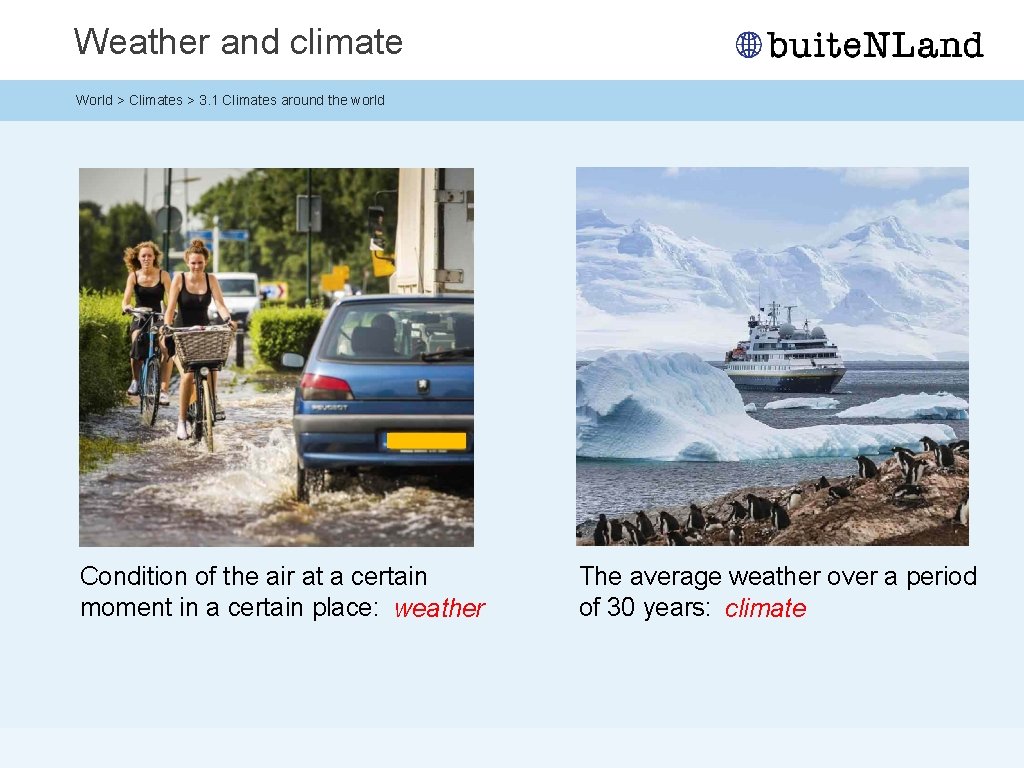 Weather and climate

buiteNLand

World > Climates > 3.1 Climates around the world

Condition of the air at a certain moment in a certain place: weather

The average weather over a period of 30 years: climate